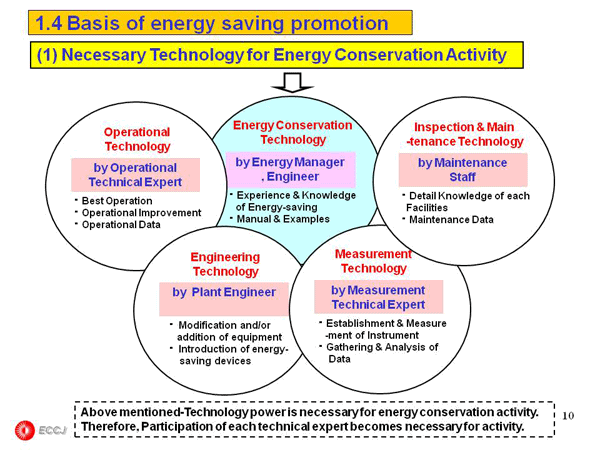 1.4 Basis of energy saving promotion

(1) Necessary Technology for Energy Conservation Activity

Operational Technology

by Operational Technical Expert

- Best Operation
- Operational Improvement
- Operational Data

Energy Conservation Technology

by Energy Manager , Engineer

- Experience & Knowledge of Energy-saving
- Manual & Examples

Inspection & Main -tenance Technology

by Maintenance Staff

- Detail Knowledge of each Facilities
- Maintenance Data

Engineering Technology

by Plant Engineer

- Modification and/or addition of equipment
- Introduction of energy-saving devices

Measurement Technology

by Measurement Technical Expert

- Establishment & Measure -ment of Instrument
- Gathering & Analysis of Data

Above mentioned-Technology power is necessary for energy conservation activity. Therefore, Participation of each technical expert becomes necessary for activity.

ECCJ

10